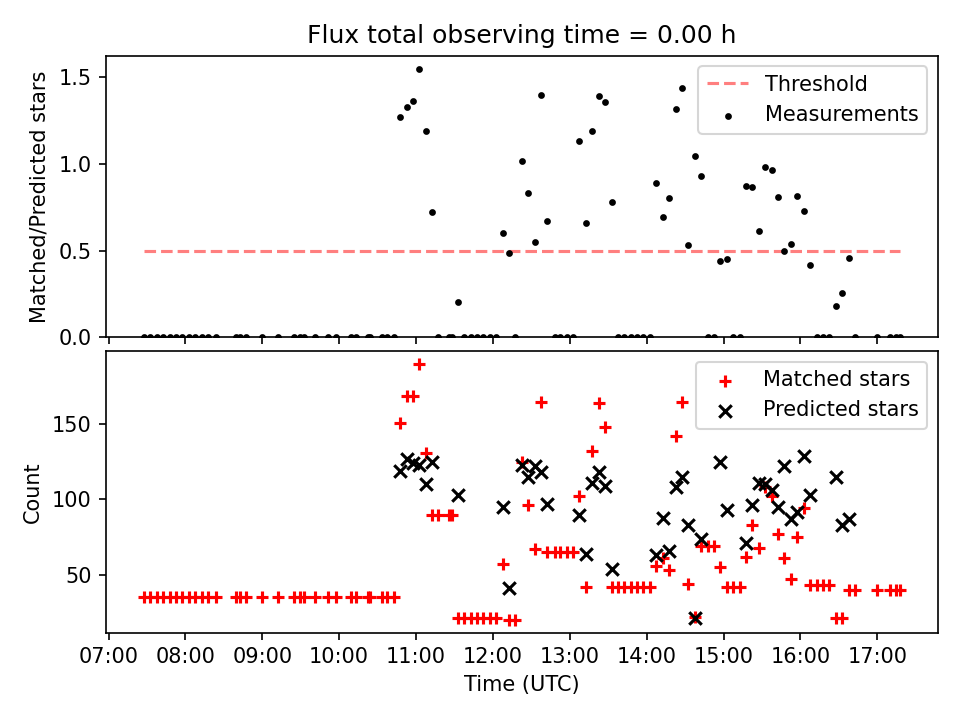 Flux total observing time = 0.00 h

Matched/Predicted stars

1.5
1.0
0.5
0.0

Threshold
Measurements

Count

150
100
50

Matched stars
Predicted stars

07:00 08:00 09:00 10:00 11:00 12:00 13:00 14:00 15:00 16:00 17:00

Time (UTC)